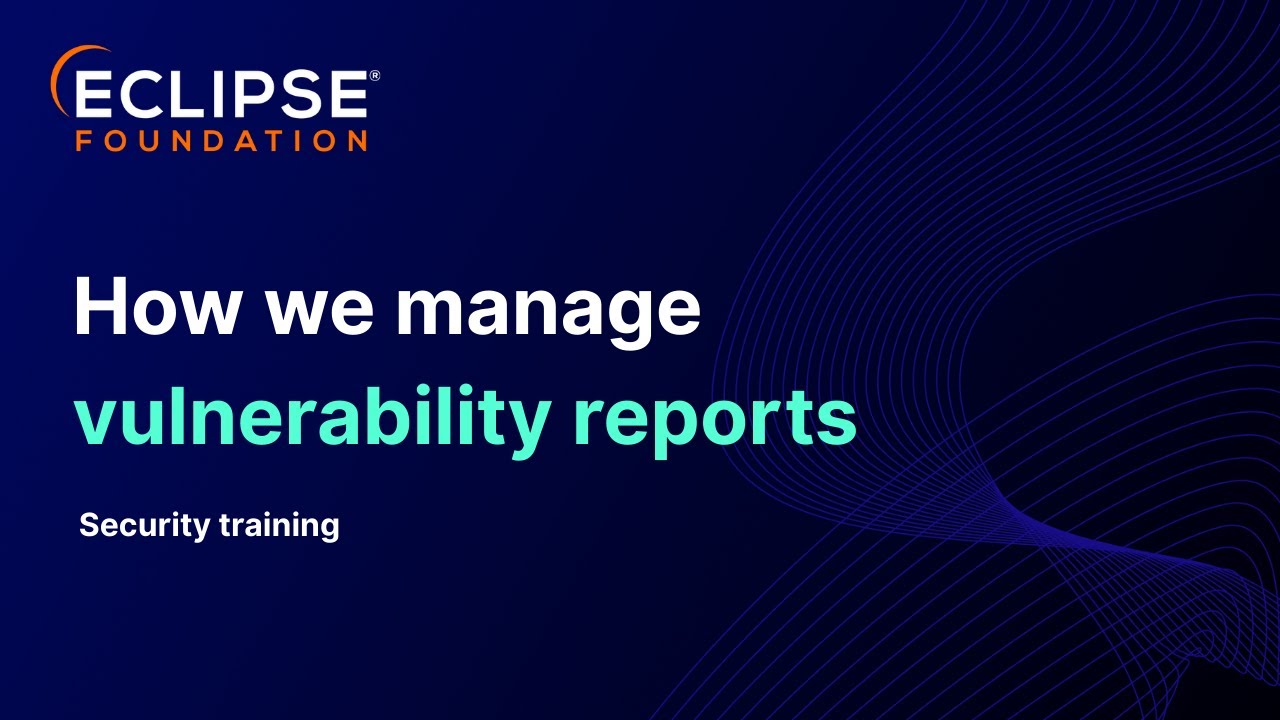 ECLIPSE®
FOUNDATION

How we manage vulnerability reports

Security training